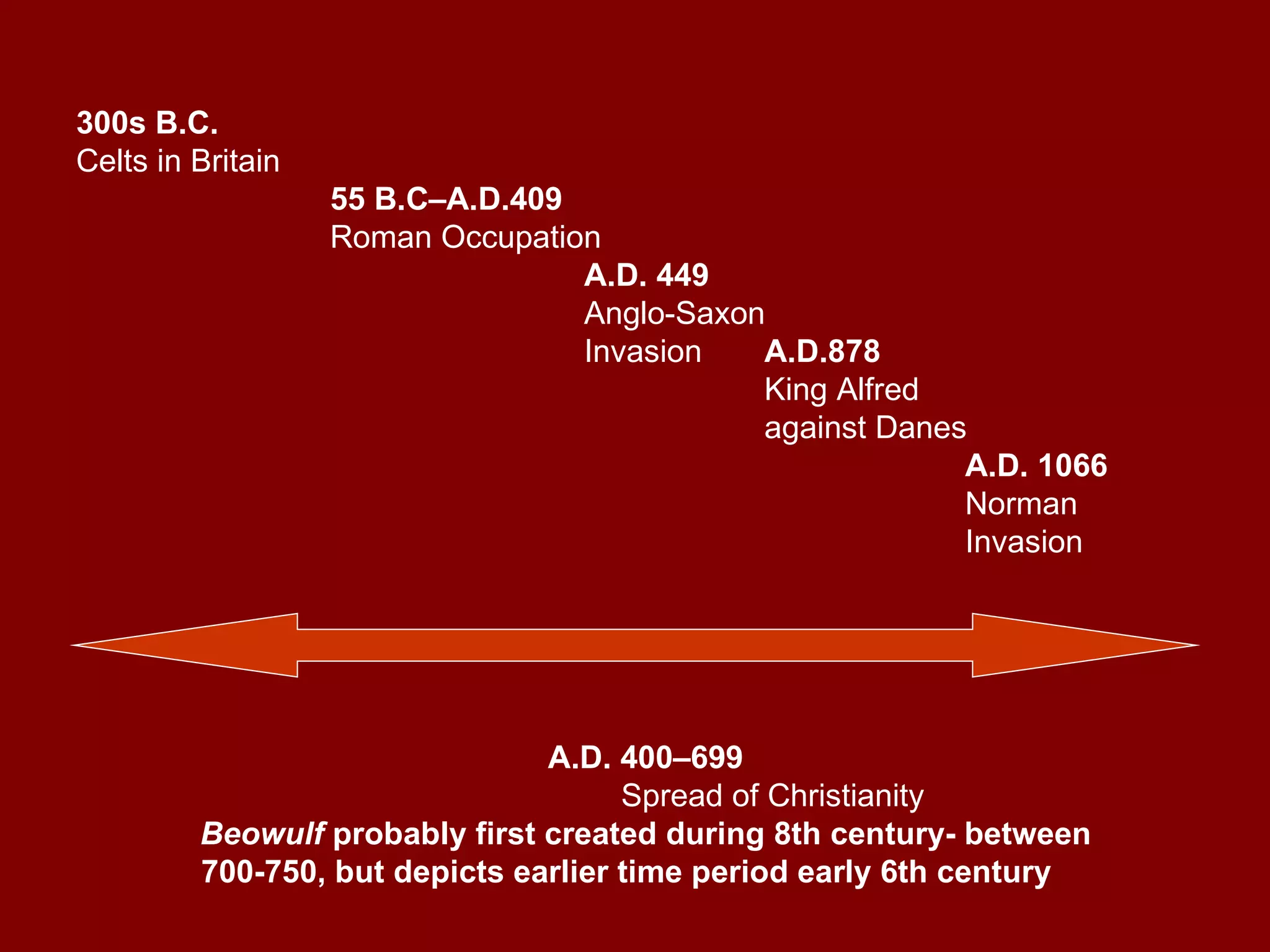 300s B.C.
Celts in Britain

55 B.C–A.D.409
Roman Occupation

A.D. 449
Anglo-Saxon
Invasion

A.D.878
King Alfred
against Danes

A.D. 1066
Norman
Invasion

A.D. 400–699
Spread of Christianity

Beowulf probably first created during 8th century- between 700-750, but depicts earlier time period early 6th century